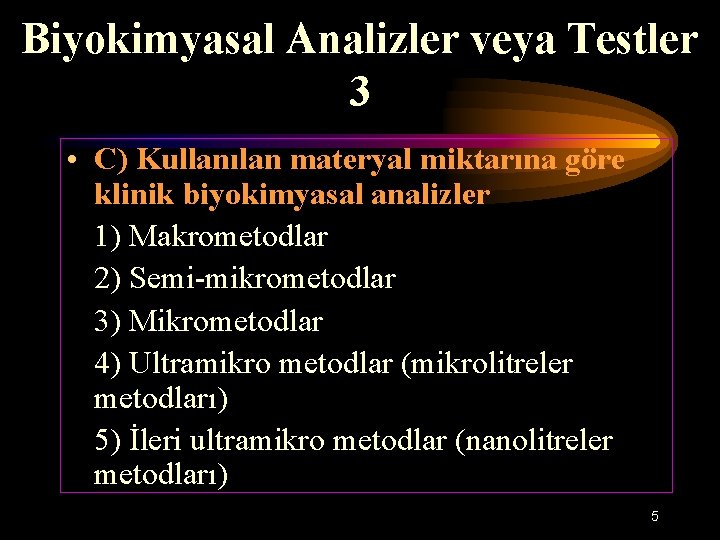 Biyokimyasal Analizler veya Testler 3

• C) Kullanılan materyal miktarına göre klinik biyokimyasal analizler

1) Makrometodlar

2) Semi-mikrometodlar

3) Mikrometodlar

4) Ultramikro metodlar (mikrolitreler metodları)

5) İleri ultramikro metodlar (nanolitreler metodları)

5